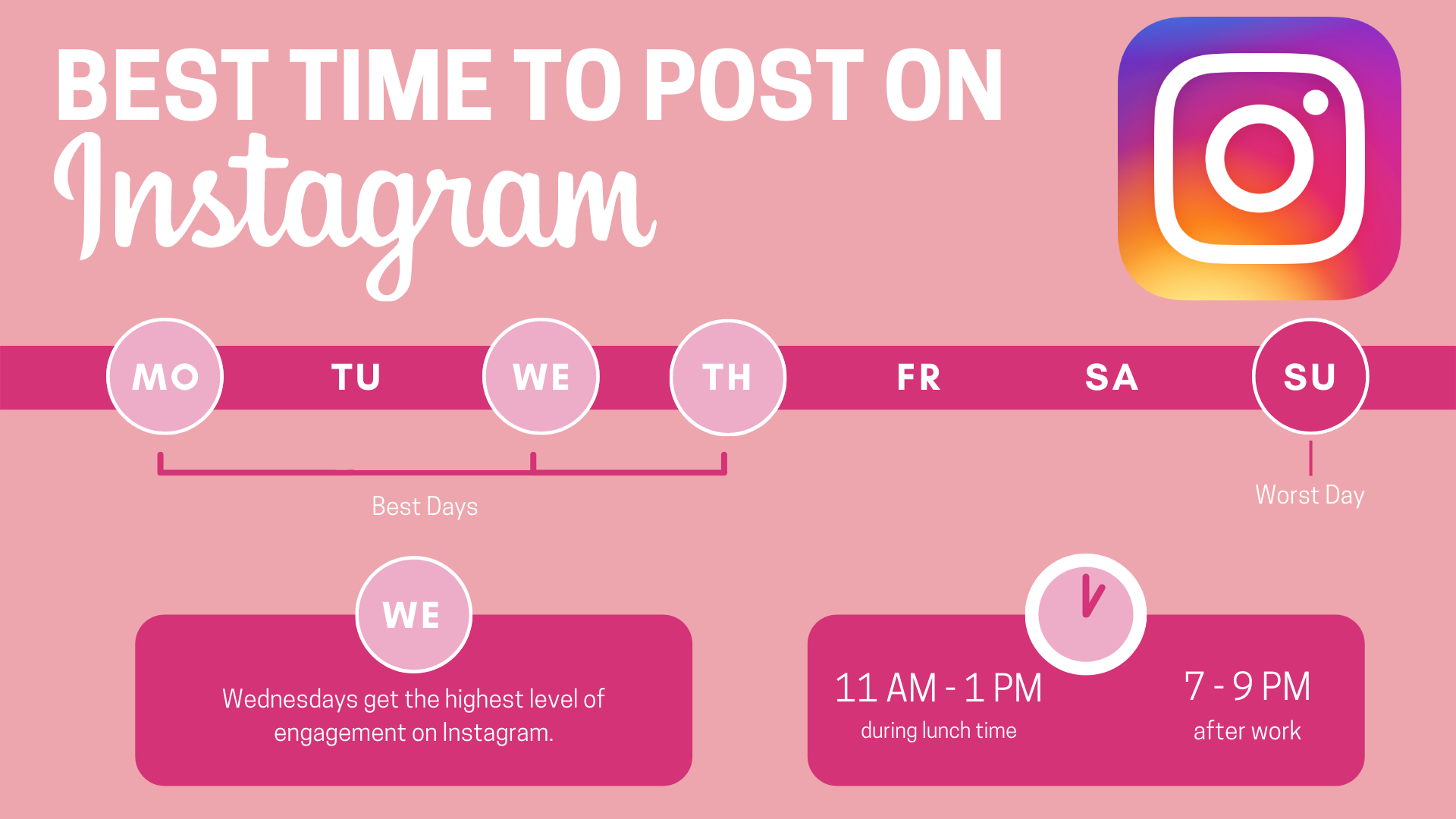 BEST TIME TO POST ON
Instagram

MO TU WE TH FR SA SU

Best Days

Worst Day

WE

Wednesdays get the highest level of engagement on Instagram.

11 AM - 1 PM
during lunch time

7 - 9 PM
after work